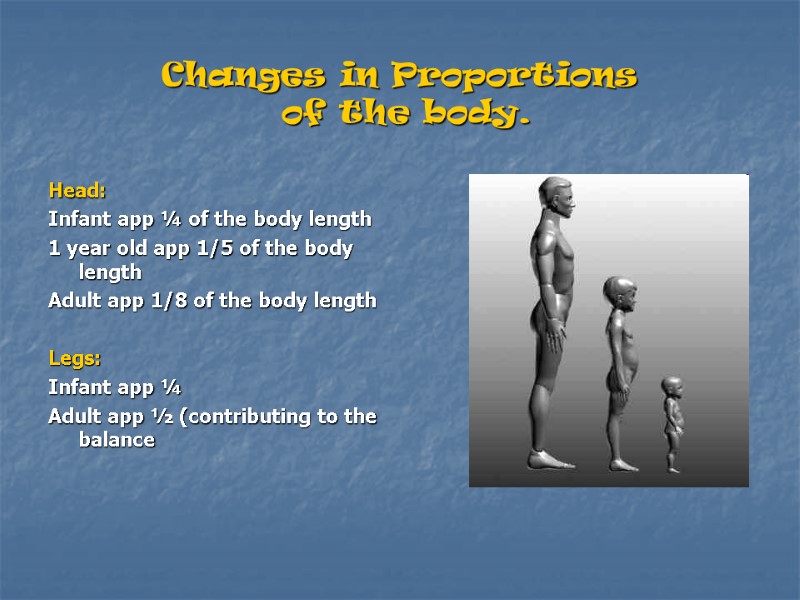 Changes in Proportions of the body.

Head:

Infant app ¼ of the body length

1 year old app 1/5 of the body length

Adult app 1/8 of the body length

Legs:

Infant app ¼

Adult app ½ (contributing to the balance